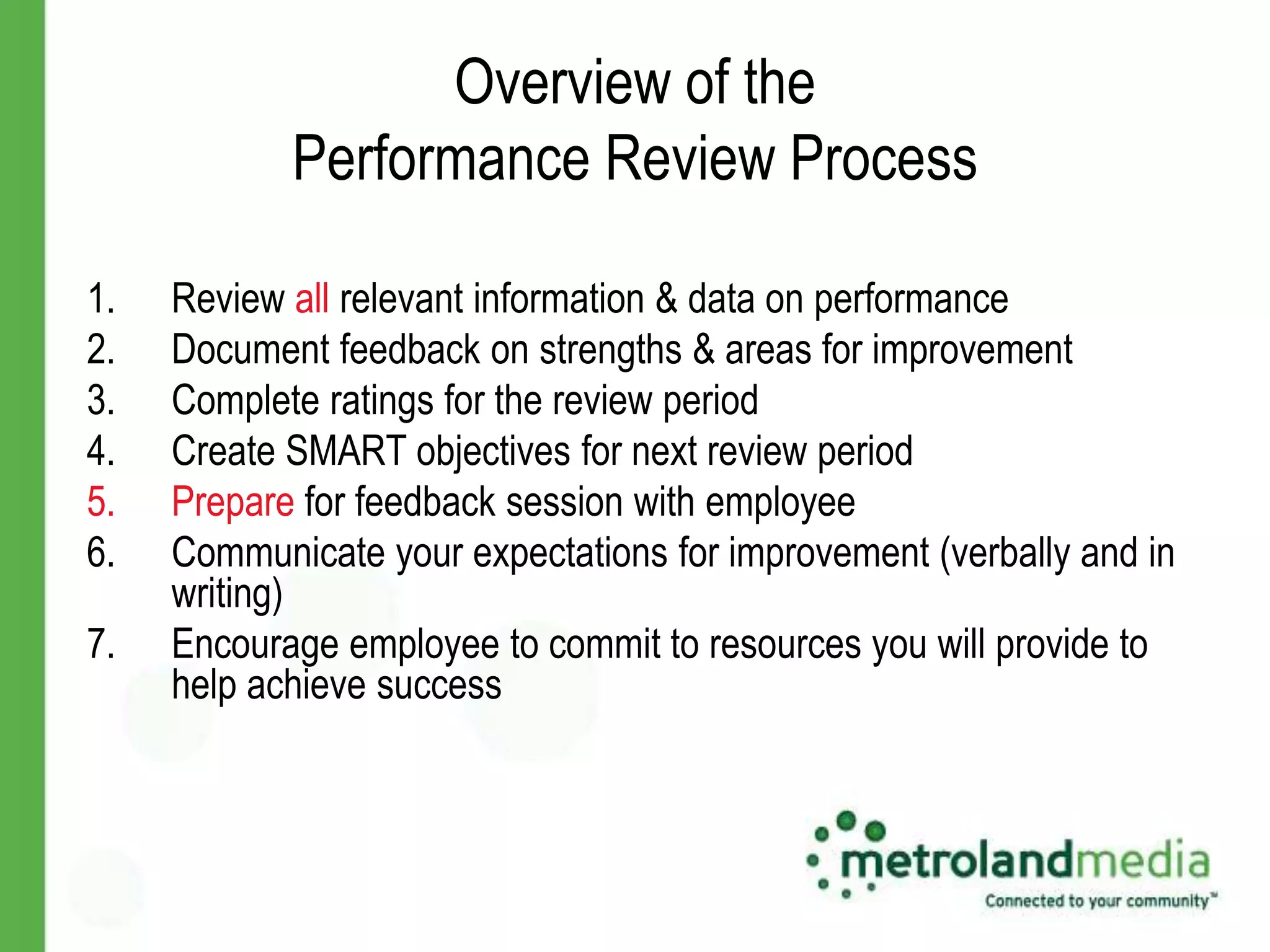 Overview of the
Performance Review Process

1. Review all relevant information & data on performance
2. Document feedback on strengths & areas for improvement
3. Complete ratings for the review period
4. Create SMART objectives for next review period
5. Prepare for feedback session with employee
6. Communicate your expectations for improvement (verbally and in writing)
7. Encourage employee to commit to resources you will provide to help achieve success

metrolandmedia
Connected to your community™